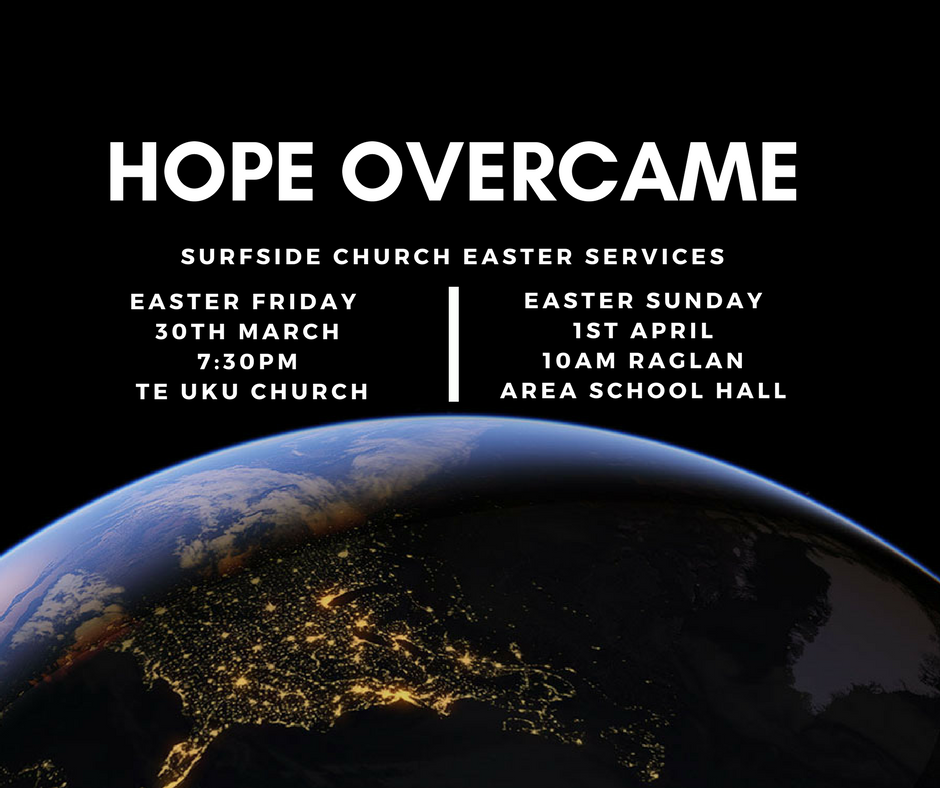 HOPE OVERCAME

SURFSIDE CHURCH EASTER SERVICES

EASTER FRIDAY
30TH MARCH
7:30PM
TE UKU CHURCH

EASTER SUNDAY
1ST APRIL
10AM RAGLAN
AREA SCHOOL HALL